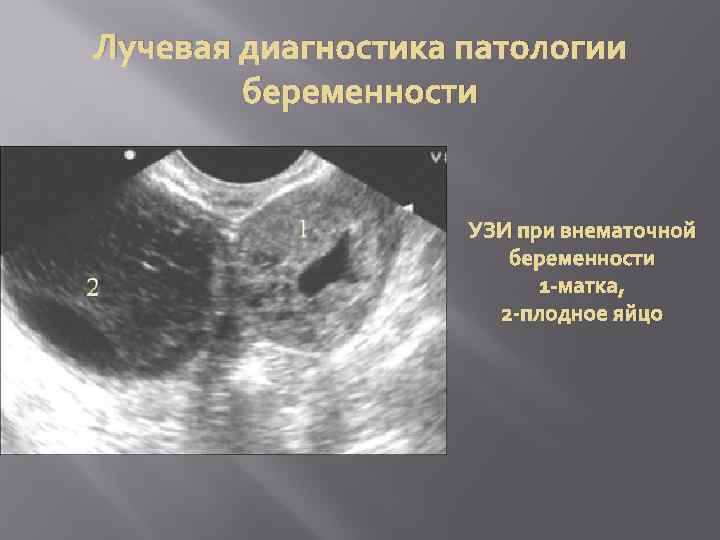 Лучевая диагностика патологии беременности

1

2

УЗИ при внематочной беременности
1-матка,
2-плодное яйцо